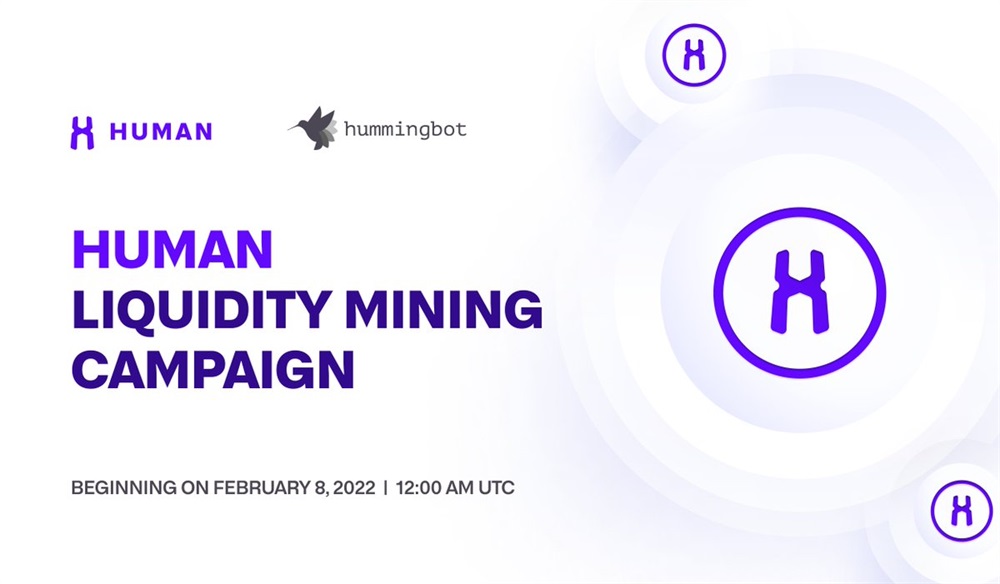 HUMAN

hummingbot

HUMAN
LIQUIDITY MINING
CAMPAIGN

BEGINNING ON FEBRUARY 8, 2022 | 12:00 AM UTC